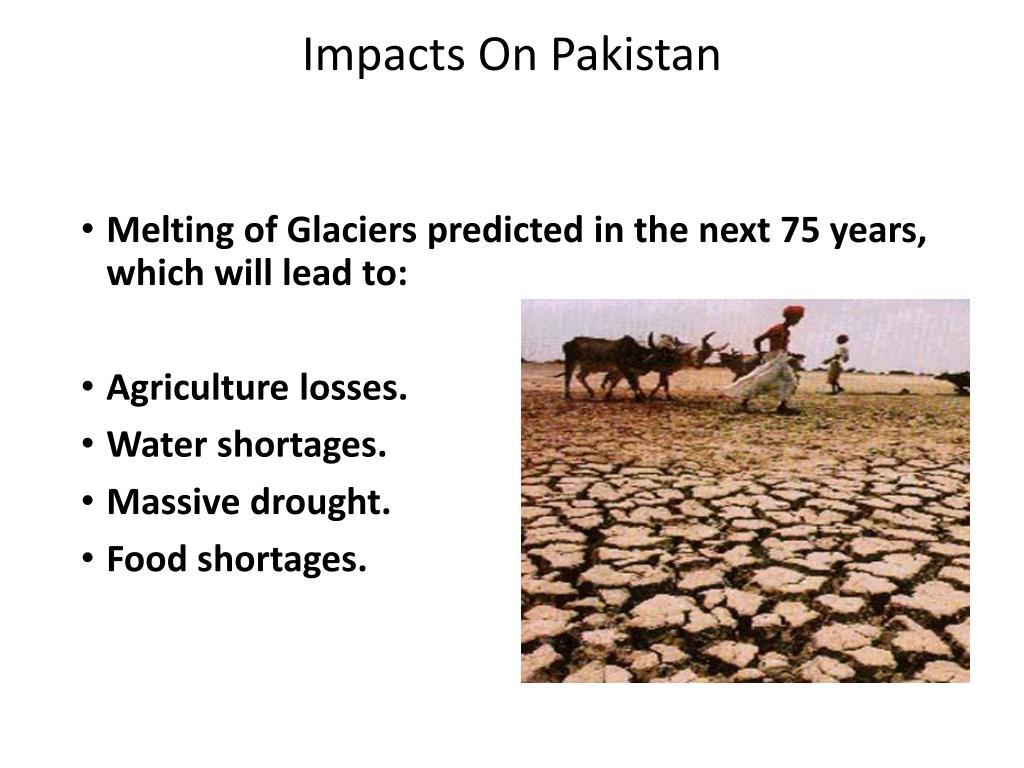 Impacts On Pakistan

• Melting of Glaciers predicted in the next 75 years, which will lead to:

• Agriculture losses.
• Water shortages.
• Massive drought.
• Food shortages.